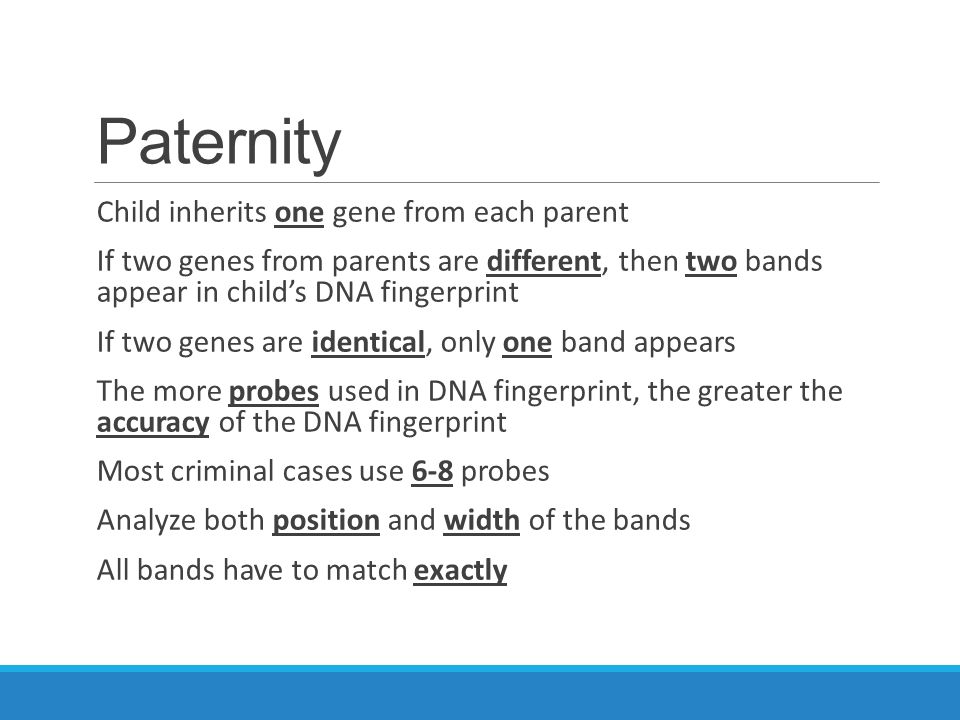 Paternity

Child inherits one gene from each parent

If two genes from parents are different, then two bands appear in child's DNA fingerprint

If two genes are identical, only one band appears

The more probes used in DNA fingerprint, the greater the accuracy of the DNA fingerprint

Most criminal cases use 6-8 probes

Analyze both position and width of the bands

All bands have to match exactly